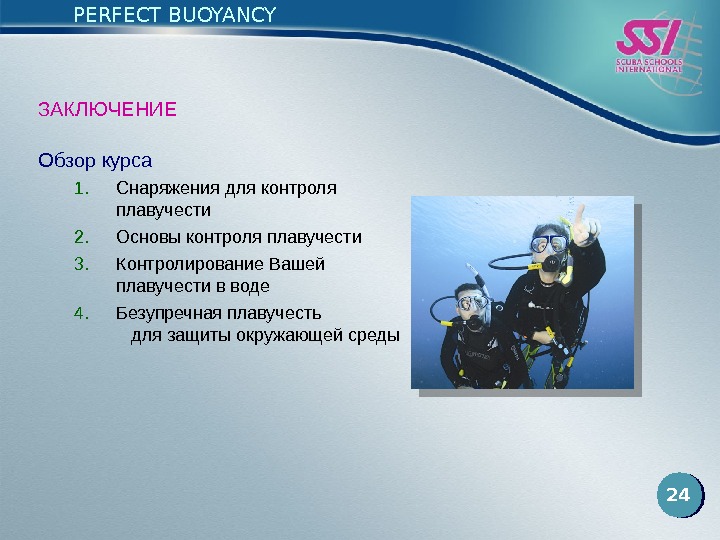 PERFECT BUOYANCY

SSI
SCUBA SCHOOLS INTERNATIONAL

ЗАКЛЮЧЕНИЕ

Обзор курса

1. Снаряжения для контроля плавучести
2. Основы контроля плавучести
3. Контролирование Вашей плавучести в воде
4. Безупречная плавучесть для защиты окружающей среды

24